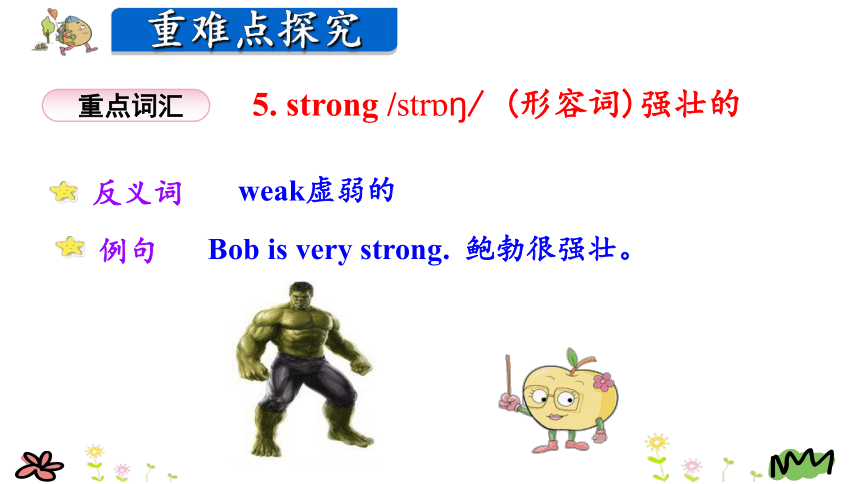 重难点探究

重点词汇

5. strong /strɒŋ/ （形容词）强壮的

反义词　weak虚弱的

例句　Bob is very strong. 鲍勃很强壮。